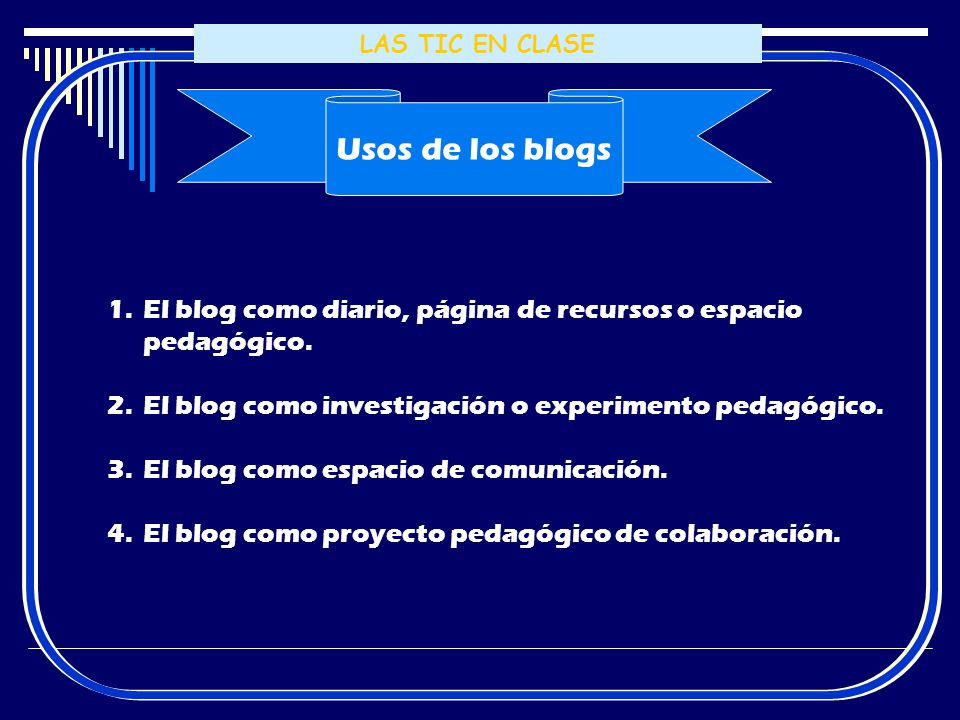 LAS TIC EN CLASE

Usos de los blogs

1. El blog como diario, página de recursos o espacio pedagógico.

2. El blog como investigación o experimento pedagógico.

3. El blog como espacio de comunicación.

4. El blog como proyecto pedagógico de colaboración.